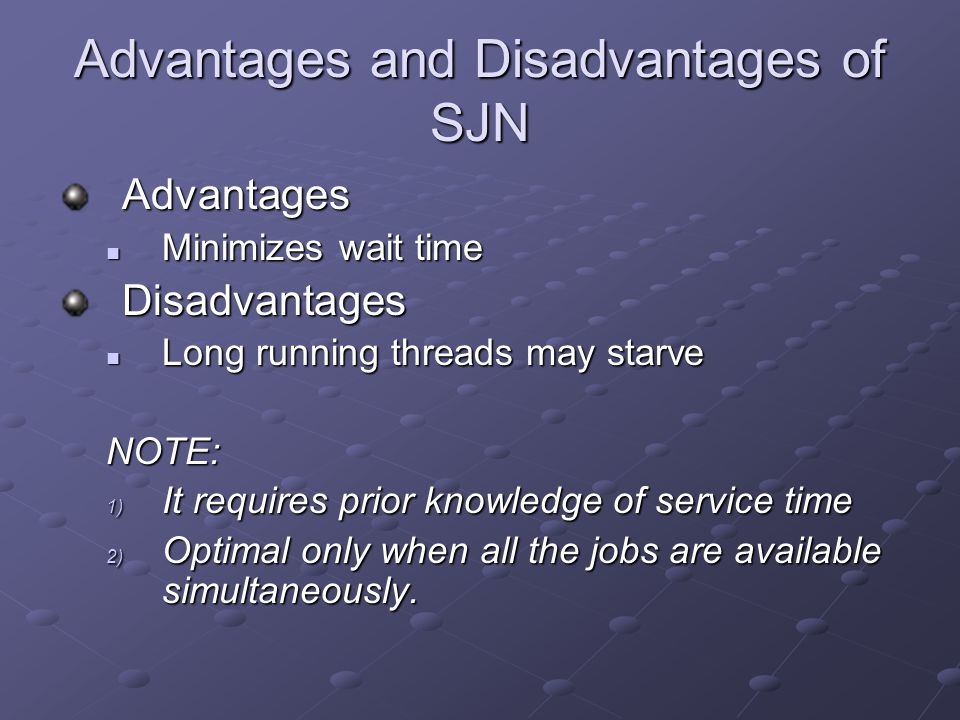 Advantages and Disadvantages of SJN

Advantages
Minimizes wait time

Disadvantages
Long running threads may starve

NOTE:
1) It requires prior knowledge of service time
2) Optimal only when all the jobs are available simultaneously.